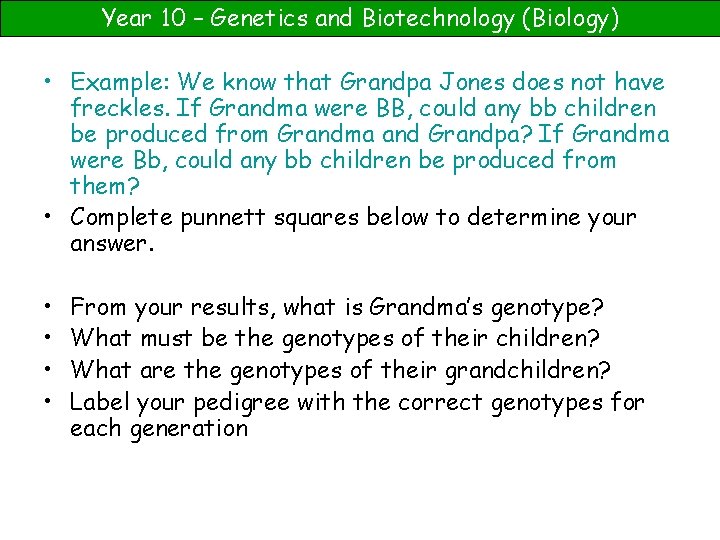 Year 10 – Genetics and Biotechnology (Biology)

• Example: We know that Grandpa Jones does not have freckles. If Grandma were BB, could any bb children be produced from Grandma and Grandpa? If Grandma were Bb, could any bb children be produced from them?
• Complete punnett squares below to determine your answer.

• From your results, what is Grandma's genotype?
• What must be the genotypes of their children?
• What are the genotypes of their grandchildren?
• Label your pedigree with the correct genotypes for each generation